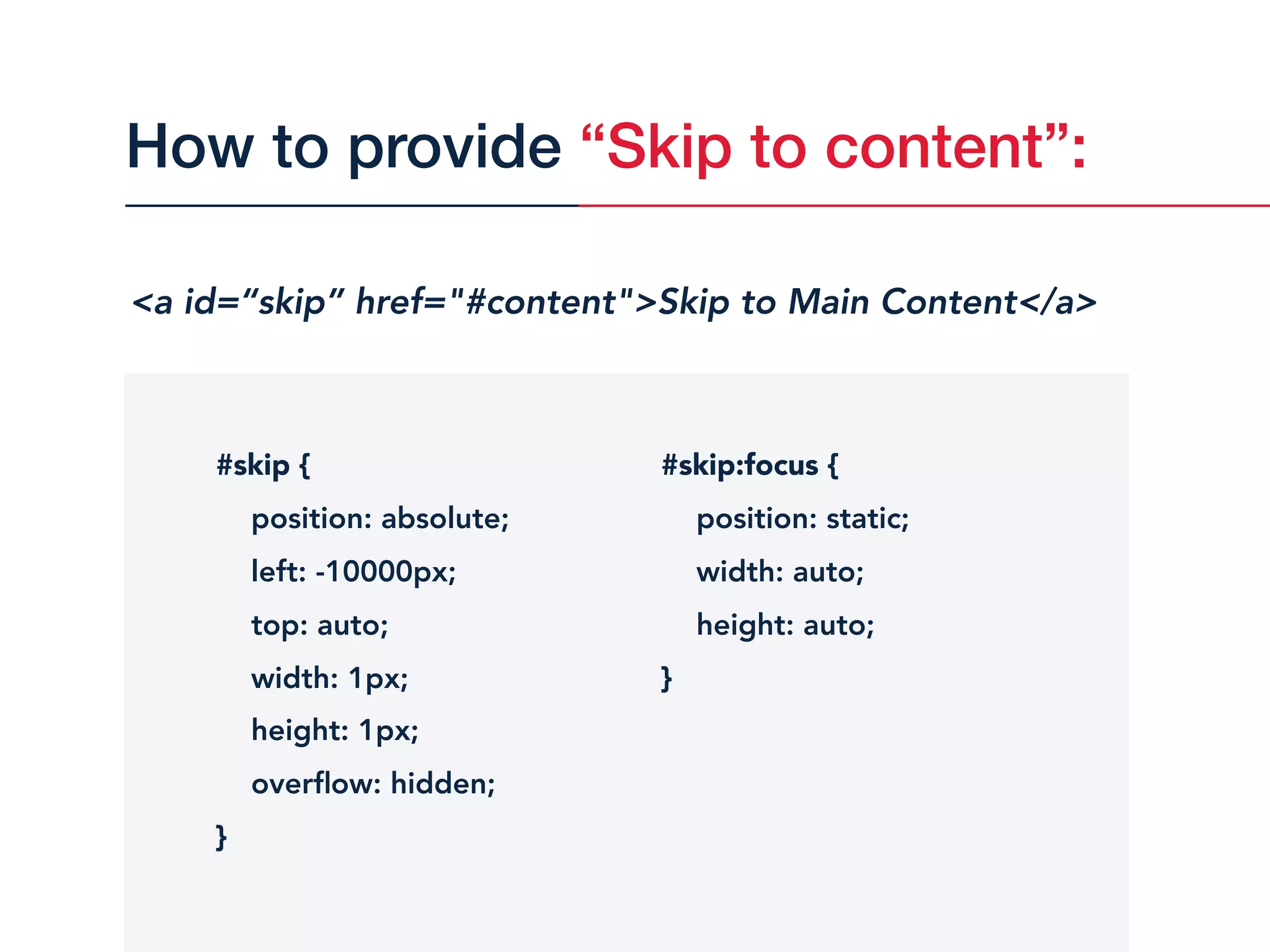 How to provide “Skip to content”:

<a id=“skip” href="#content">Skip to Main Content</a>

#skip {
position: absolute;
left: -10000px;
top: auto;
width: 1px;
height: 1px;
overflow: hidden;
}

#skip:focus {
position: static;
width: auto;
height: auto;
}